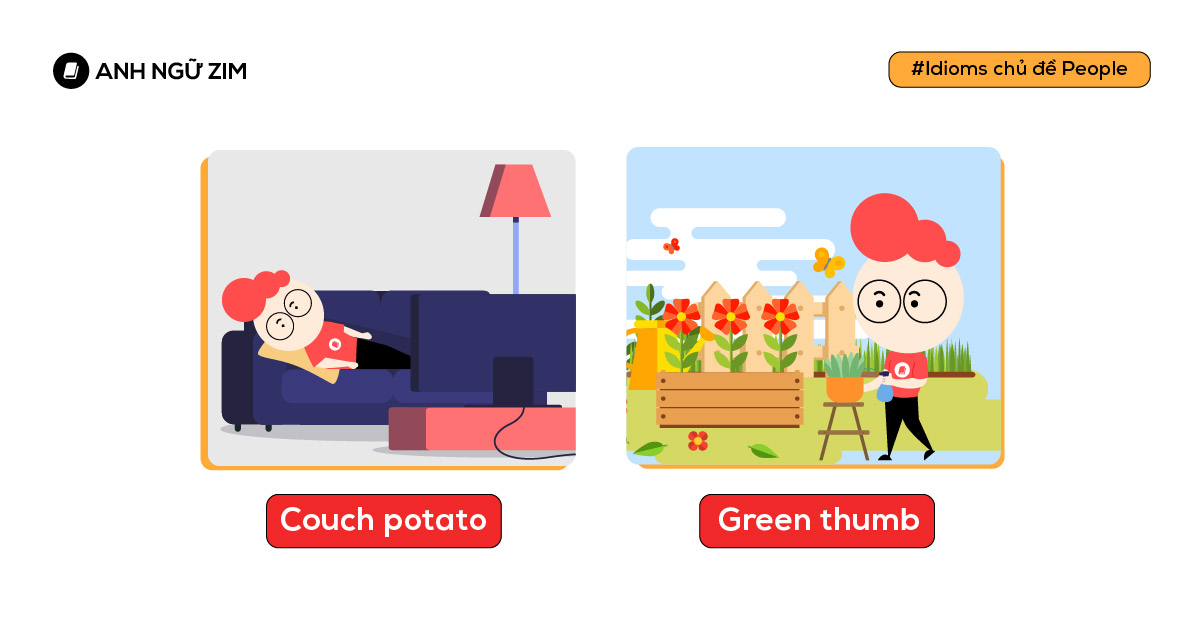 ANH NGỮ ZIM

#Idioms chủ đề People

Couch potato

Green thumb